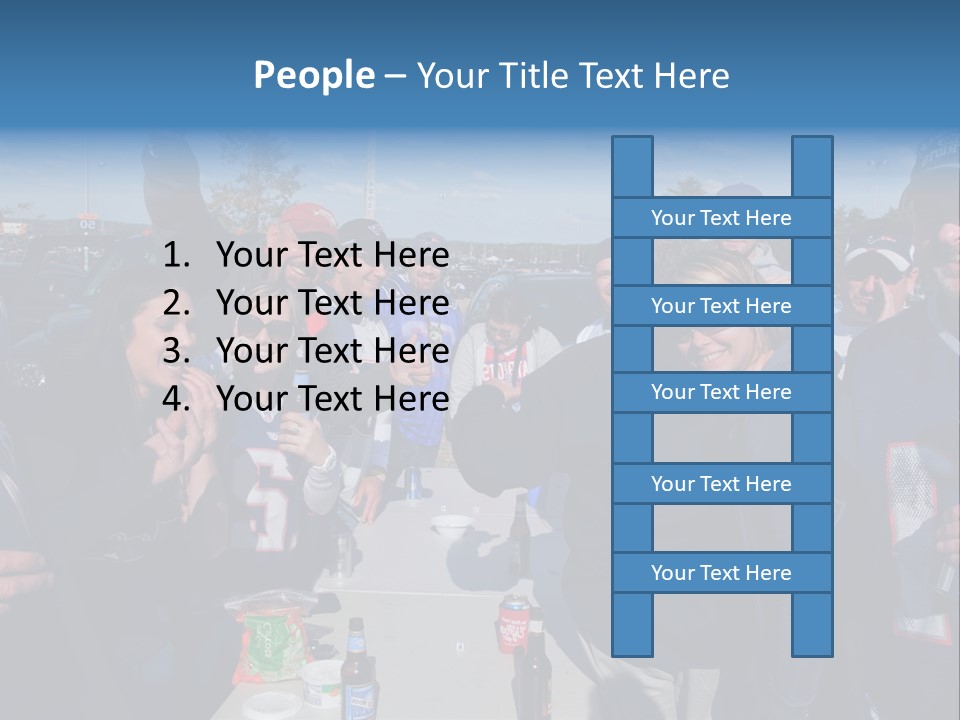 People – Your Title Text Here

1. Your Text Here
2. Your Text Here
3. Your Text Here
4. Your Text Here

Your Text Here

Your Text Here

Your Text Here

Your Text Here

Your Text Here